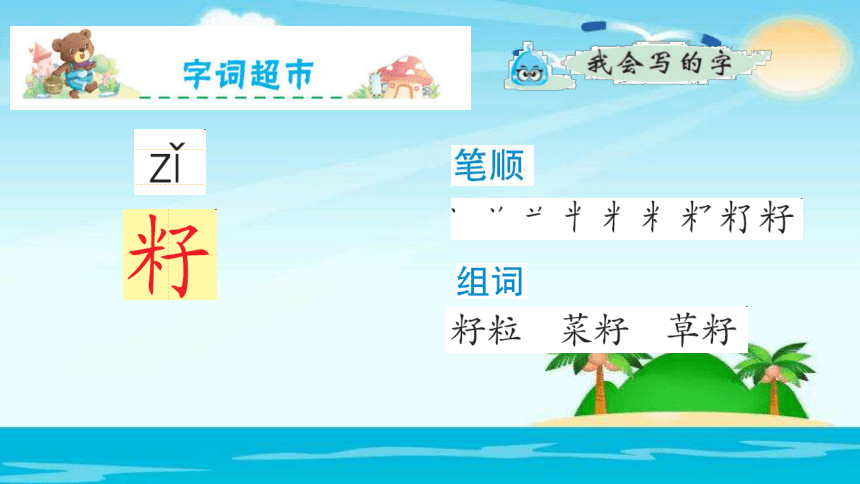 字词超市

我会写的字

zǐ

籽

笔顺

丶 丷 䒑 半 米 米 籽 籽 籽

组词

籽粒　菜籽　草籽